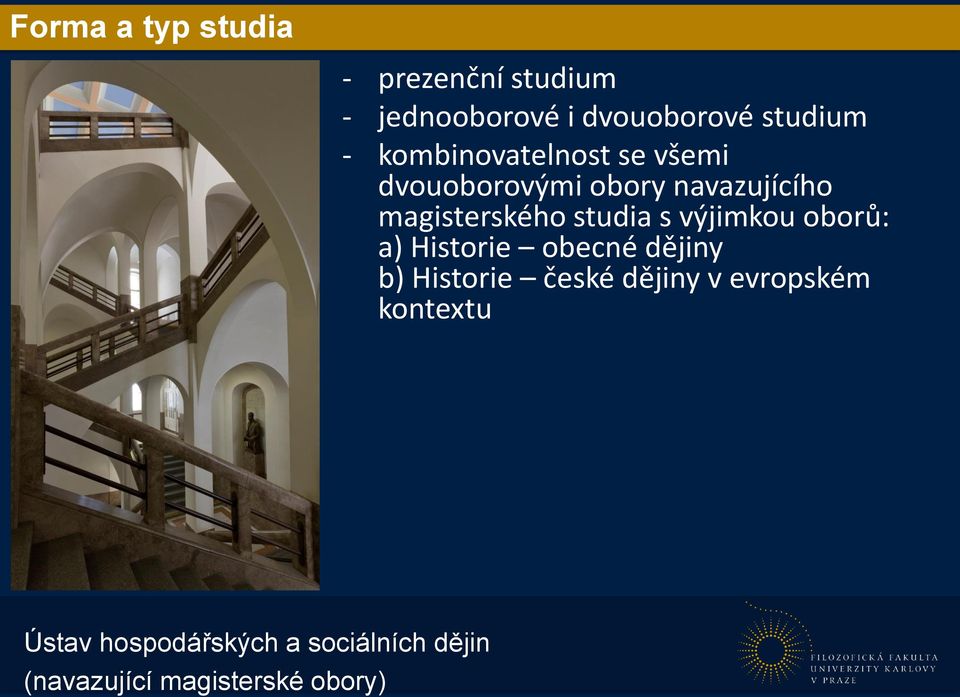 Forma a typ studia

- prezenční studium
- jednooborové i dvouoborové studium
- kombinovatelnost se všemi dvouoborovými obory navazujícího magisterského studia s výjimkou oborů:
a) Historie – obecné dějiny
b) Historie – české dějiny v evropském kontextu

Ústav hospodářských a sociálních dějin
(navazující magisterské obory)

FILOZOFICKÁ FAKULTA
UNIVERZITY KARLOVY
V PRAZE